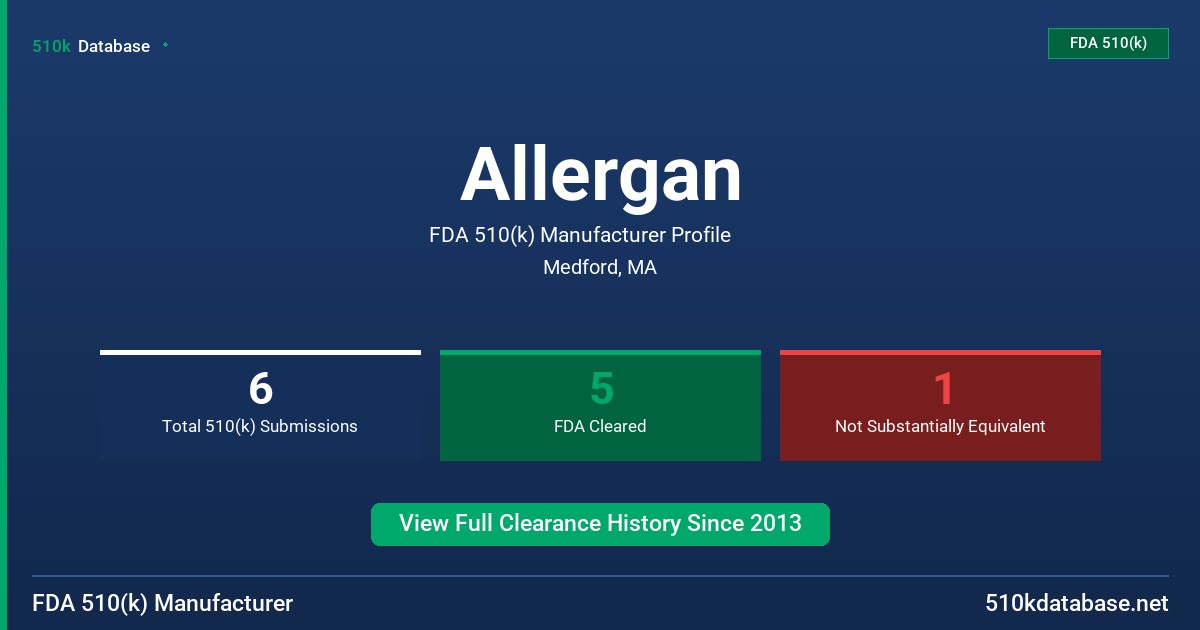 510k Database

FDA 510(k)

Allergan

FDA 510(k) Manufacturer Profile

Medford, MA

6
Total 510(k) Submissions

5
FDA Cleared

1
Not Substantially Equivalent

View Full Clearance History Since 2013

FDA 510(k) Manufacturer

510kdatabase.net